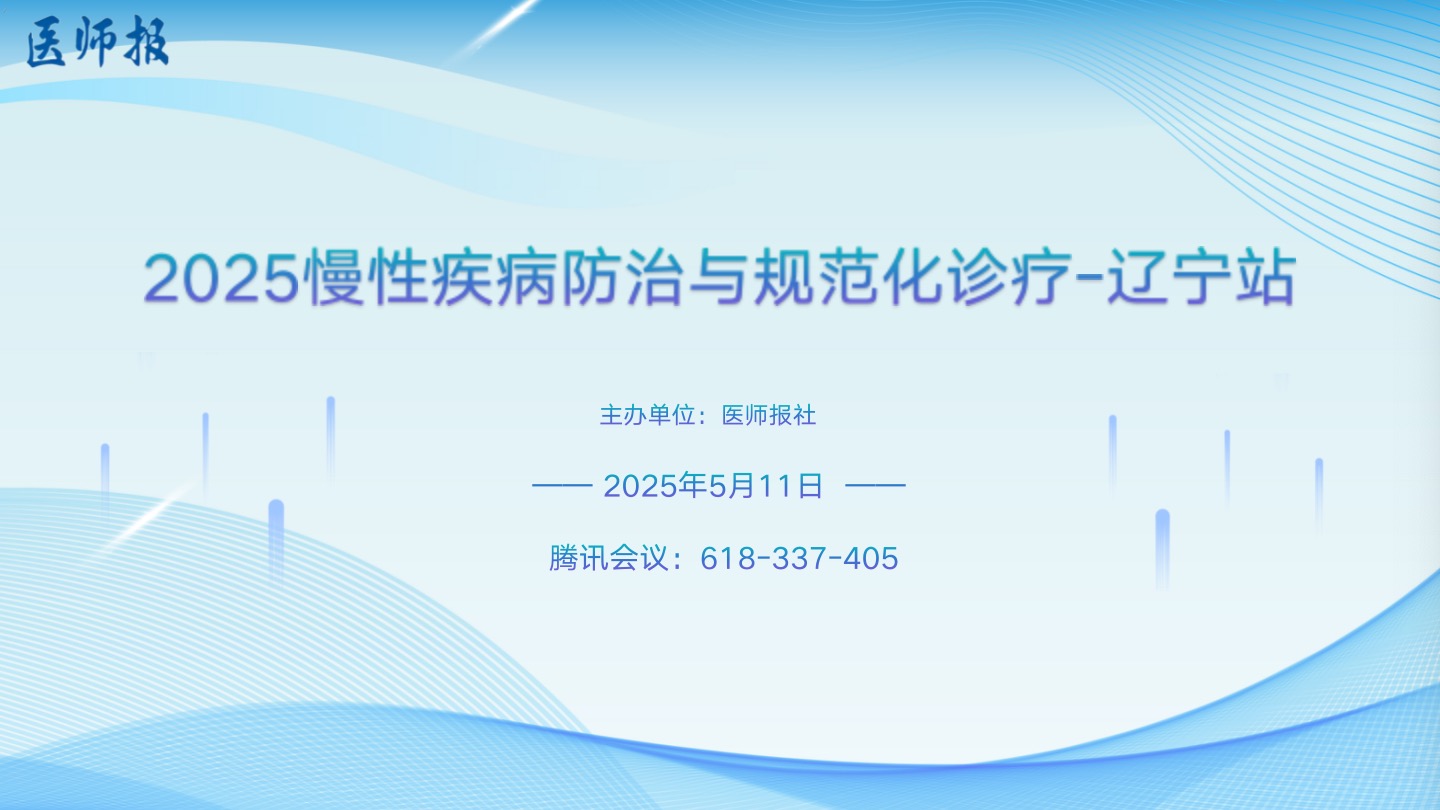 医师报

2025慢性疾病防治与规范化诊疗-辽宁站

主办单位：医师报社

—— 2025年5月11日 ——

腾讯会议：618-337-405